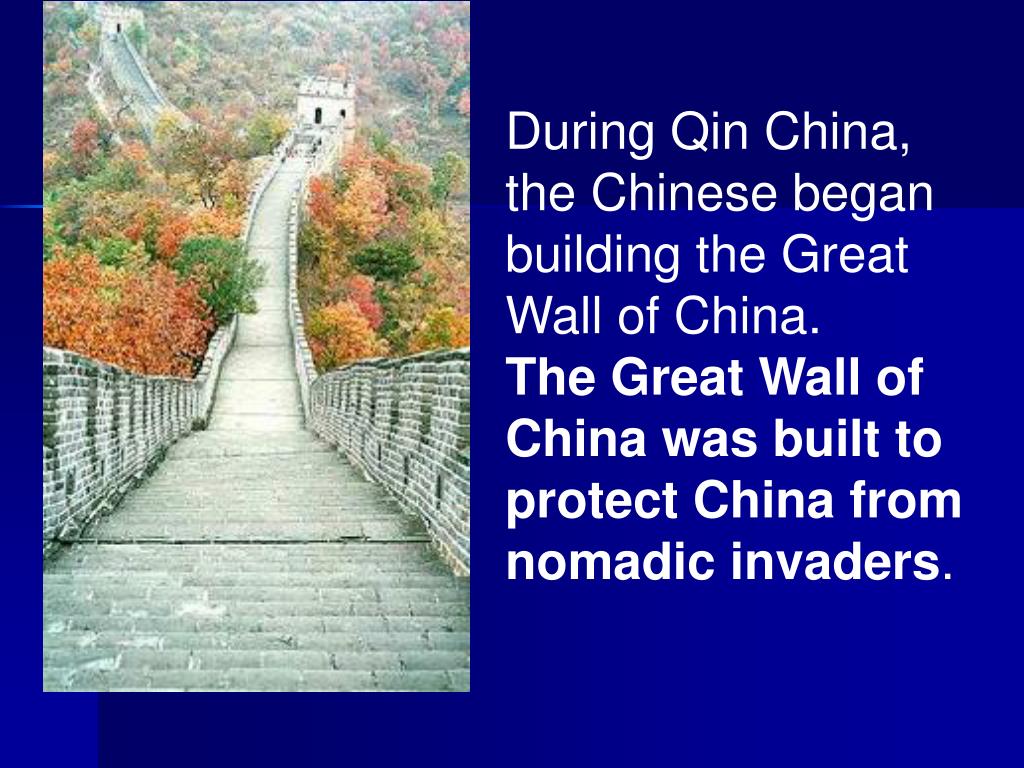 During Qin China, the Chinese began building the Great Wall of China.
The Great Wall of China was built to protect China from nomadic invaders.